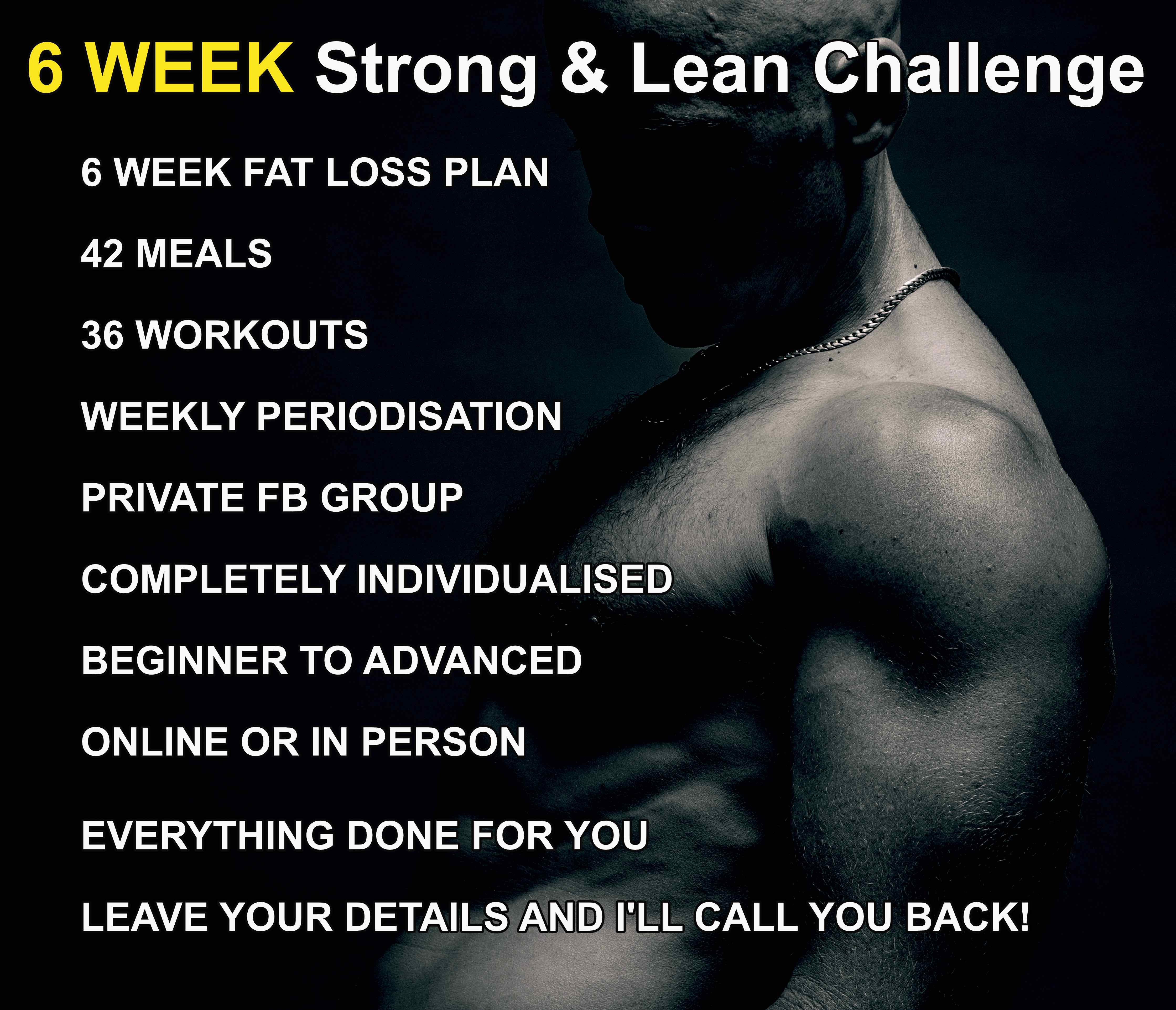 6 WEEK Strong & Lean Challenge

6 WEEK FAT LOSS PLAN

42 MEALS

36 WORKOUTS

WEEKLY PERIODISATION

PRIVATE FB GROUP

COMPLETELY INDIVIDUALISED

BEGINNER TO ADVANCED

ONLINE OR IN PERSON

EVERYTHING DONE FOR YOU

LEAVE YOUR DETAILS AND I'LL CALL YOU BACK!